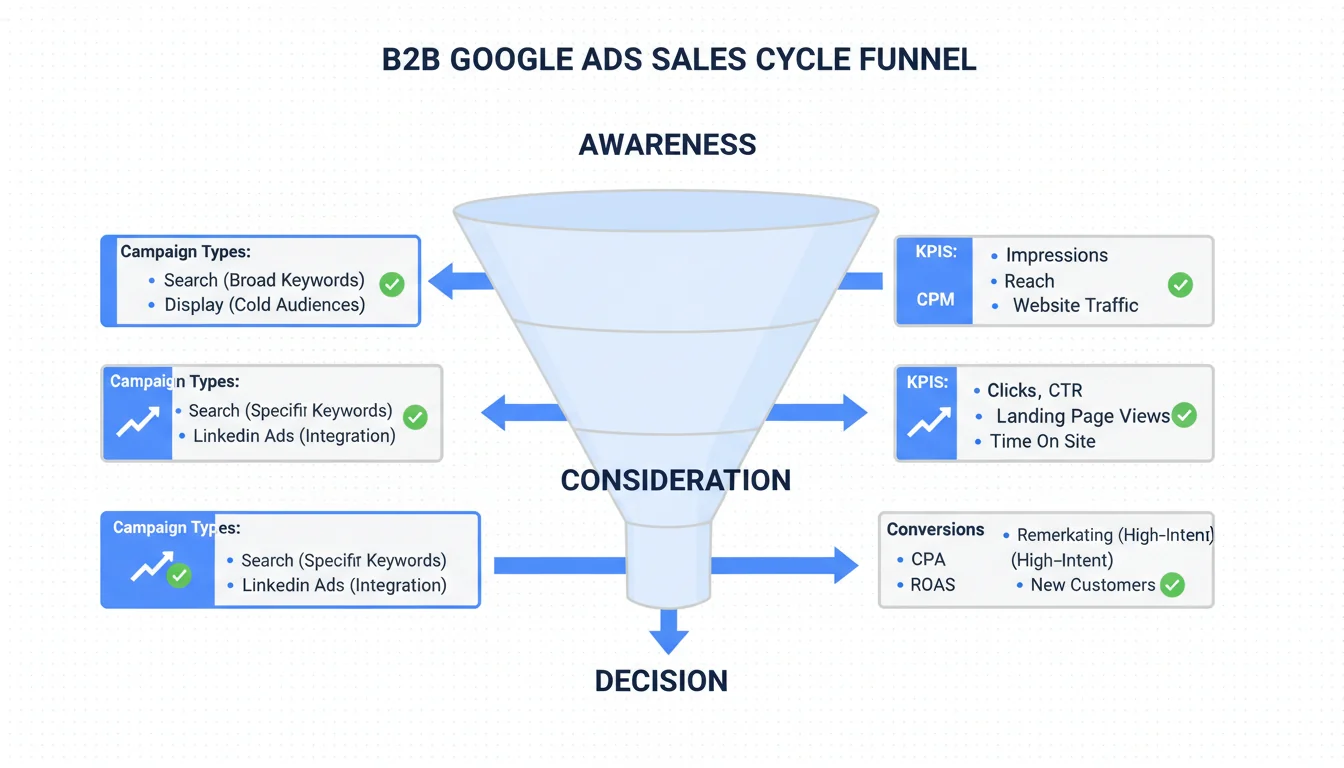 B2B GOOGLE ADS SALES CYCLE FUNNEL

AWARENESS

Campaign Types:
• Search (Broad Keywords)
• Display (Cold Audiences)

KPIS:
CPM
• Impressions
• Reach
• Website Traffic

Campaign Types:
• Search (Specifir Keywords)
• Linkedin Ads (Integration)

KPIS:
• Clicks, CTR
• Landing Page Views
• Time On Site

CONSIDERATION

Campaign Types:
• Search (Specifir Keywords)
• Linkedin Ads (Integration)

Conversions
• CPA
• ROAS
• Remerkating (High-Intent) (High-Intent)
• New Customers

DECISION